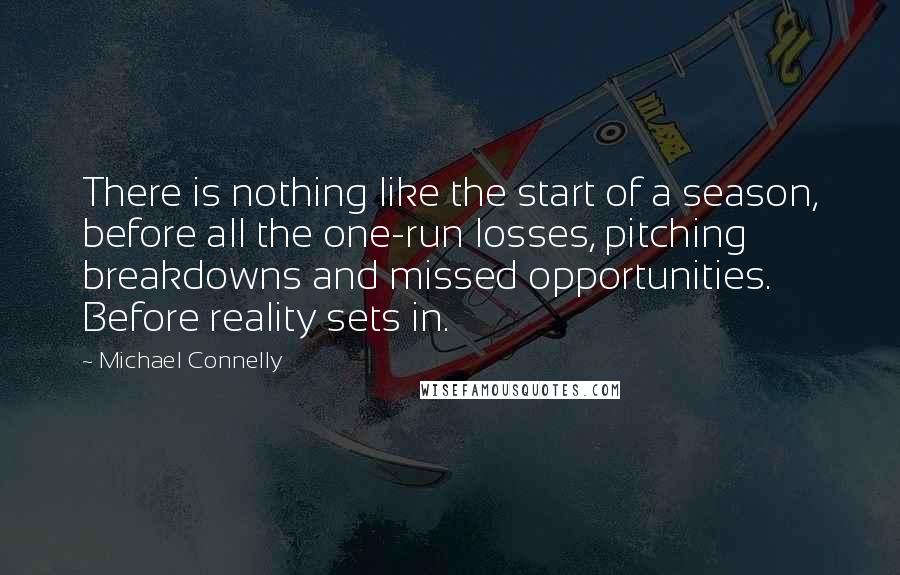 There is nothing like the start of a season, before all the one-run losses, pitching breakdowns and missed opportunities. Before reality sets in.

~ Michael Connelly

WISEFAMOUSQUOTES.COM